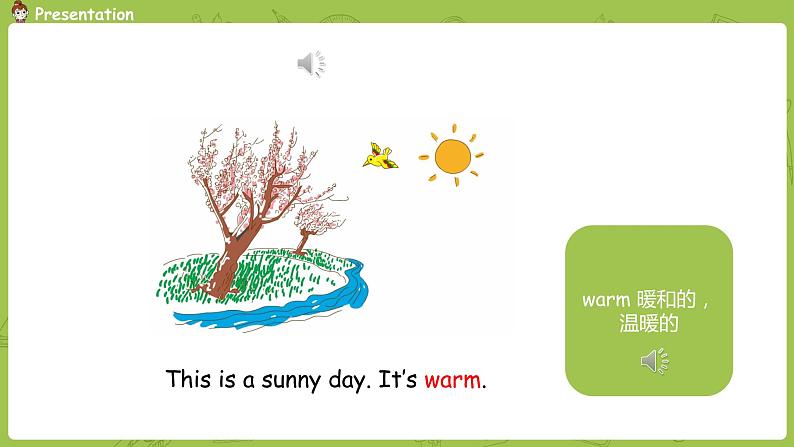 Presentation

This is a sunny day. It's warm.

warm 暖和的，温暖的